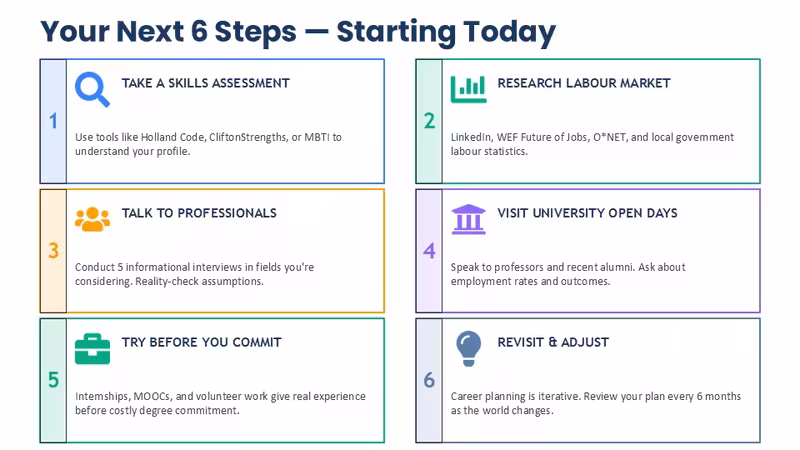 Your Next 6 Steps — Starting Today

1

TAKE A SKILLS ASSESSMENT

Use tools like Holland Code, CliftonStrengths, or MBTI to understand your profile.

2

RESEARCH LABOUR MARKET

LinkedIn, WEF Future of Jobs, O*NET, and local government labour statistics.

3

TALK TO PROFESSIONALS

Conduct 5 informational interviews in fields you're considering. Reality-check assumptions.

4

VISIT UNIVERSITY OPEN DAYS

Speak to professors and recent alumni. Ask about employment rates and outcomes.

5

TRY BEFORE YOU COMMIT

Internships, MOOCs, and volunteer work give real experience before costly degree commitment.

6

REVISIT & ADJUST

Career planning is iterative. Review your plan every 6 months as the world changes.